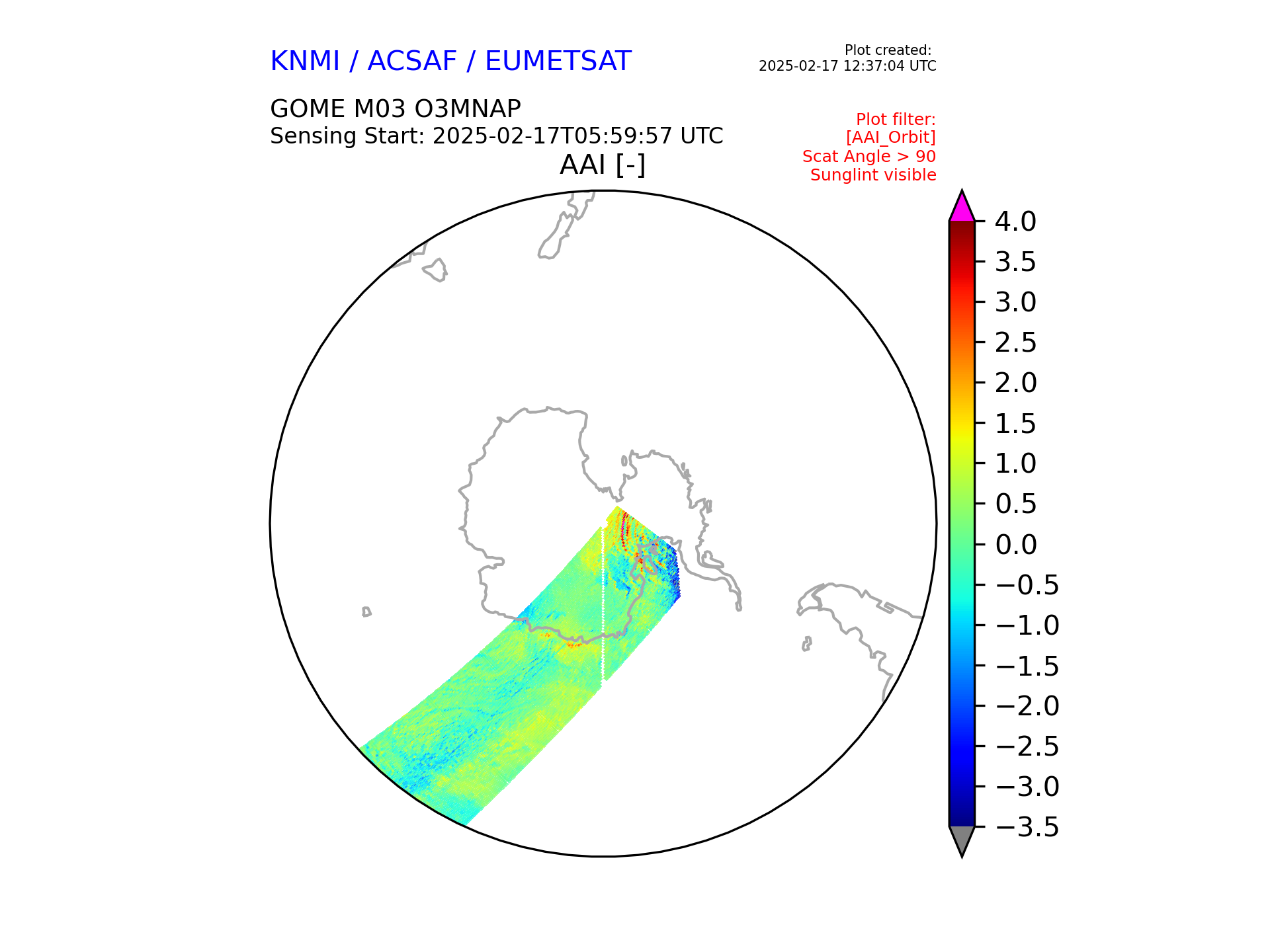 KNMI / ACSAF / EUMETSAT

Plot created:
2025-02-17 12:37:04 UTC

GOME M03 O3MNAP
Sensing Start: 2025-02-17T05:59:57 UTC

Plot filter:
[AAI_Orbit]
Scat Angle > 90
Sunglint visible

AAI [-]

4.0
3.5
3.0
2.5
2.0
1.5
1.0
0.5
0.0
−0.5
−1.0
−1.5
−2.0
−2.5
−3.0
−3.5